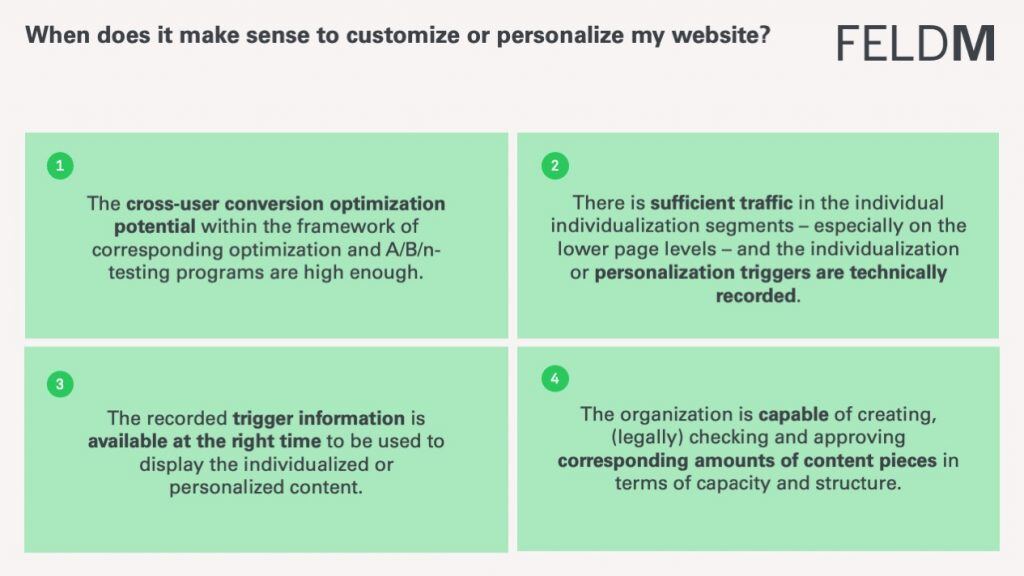 When does it make sense to customize or personalize my website?

FELDM

1

The cross-user conversion optimization potential within the framework of corresponding optimization and A/B/n-testing programs are high enough.

2

There is sufficient traffic in the individual individualization segments – especially on the lower page levels – and the individualization or personalization triggers are technically recorded.

3

The recorded trigger information is available at the right time to be used to display the individualized or personalized content.

4

The organization is capable of creating, (legally) checking and approving corresponding amounts of content pieces in terms of capacity and structure.